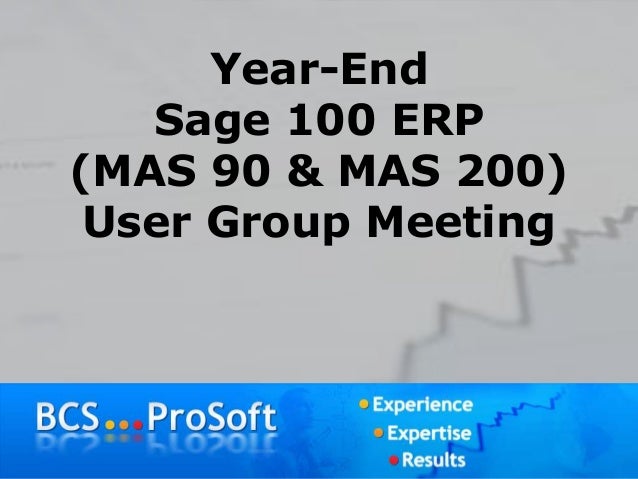 Year-End
Sage 100 ERP
(MAS 90 & MAS 200)
User Group Meeting

BCS...ProSoft

Experience
Expertise
Results